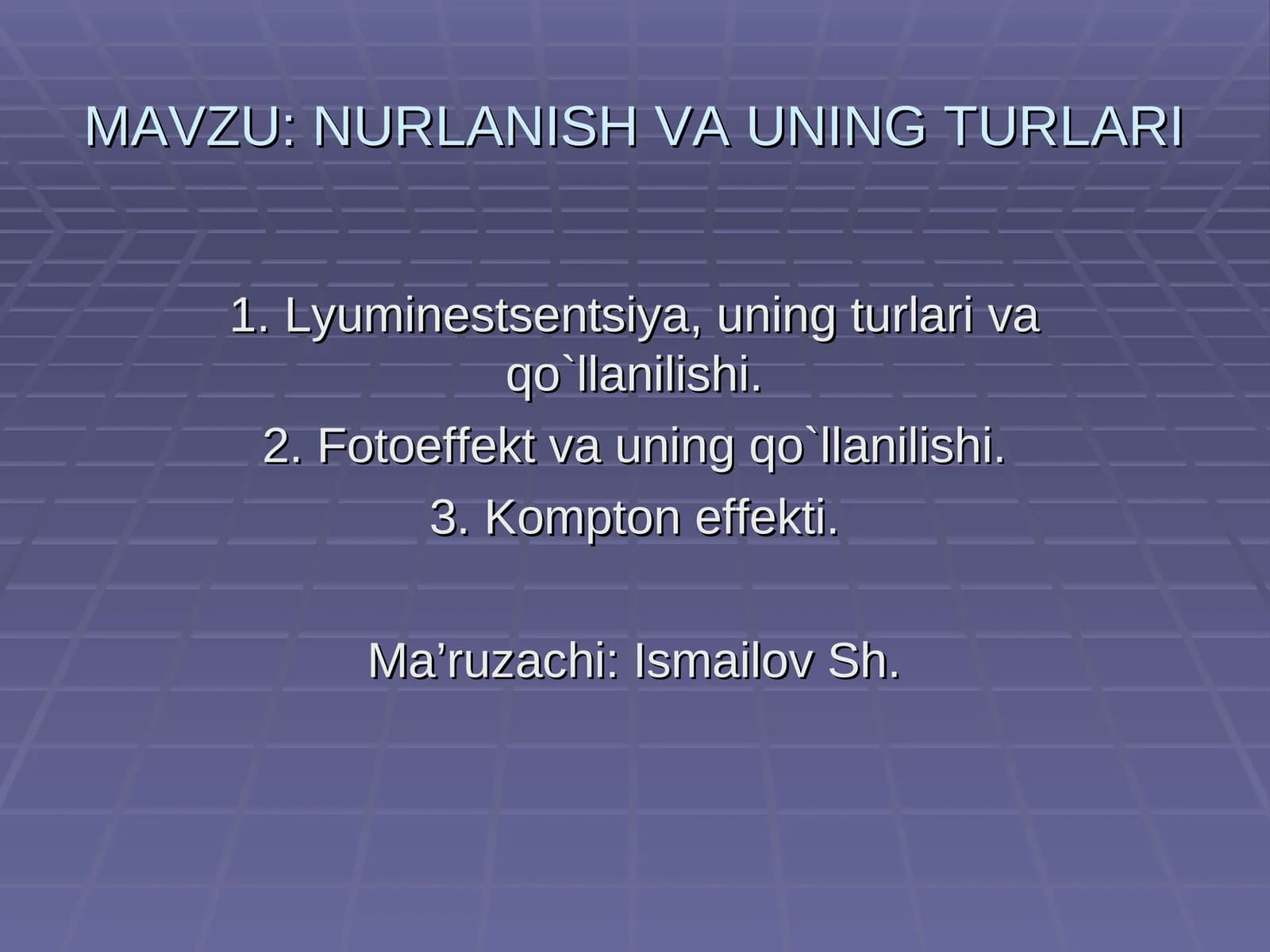 MAVZU: NURLANISH VA UNING TURLARI

1. Lyuminestsentsiya, uning turlari va qo`llanilishi.

2. Fotoeffekt va uning qo`llanilishi.

3. Kompton effekti.

Ma’ruzachi: Ismailov Sh.